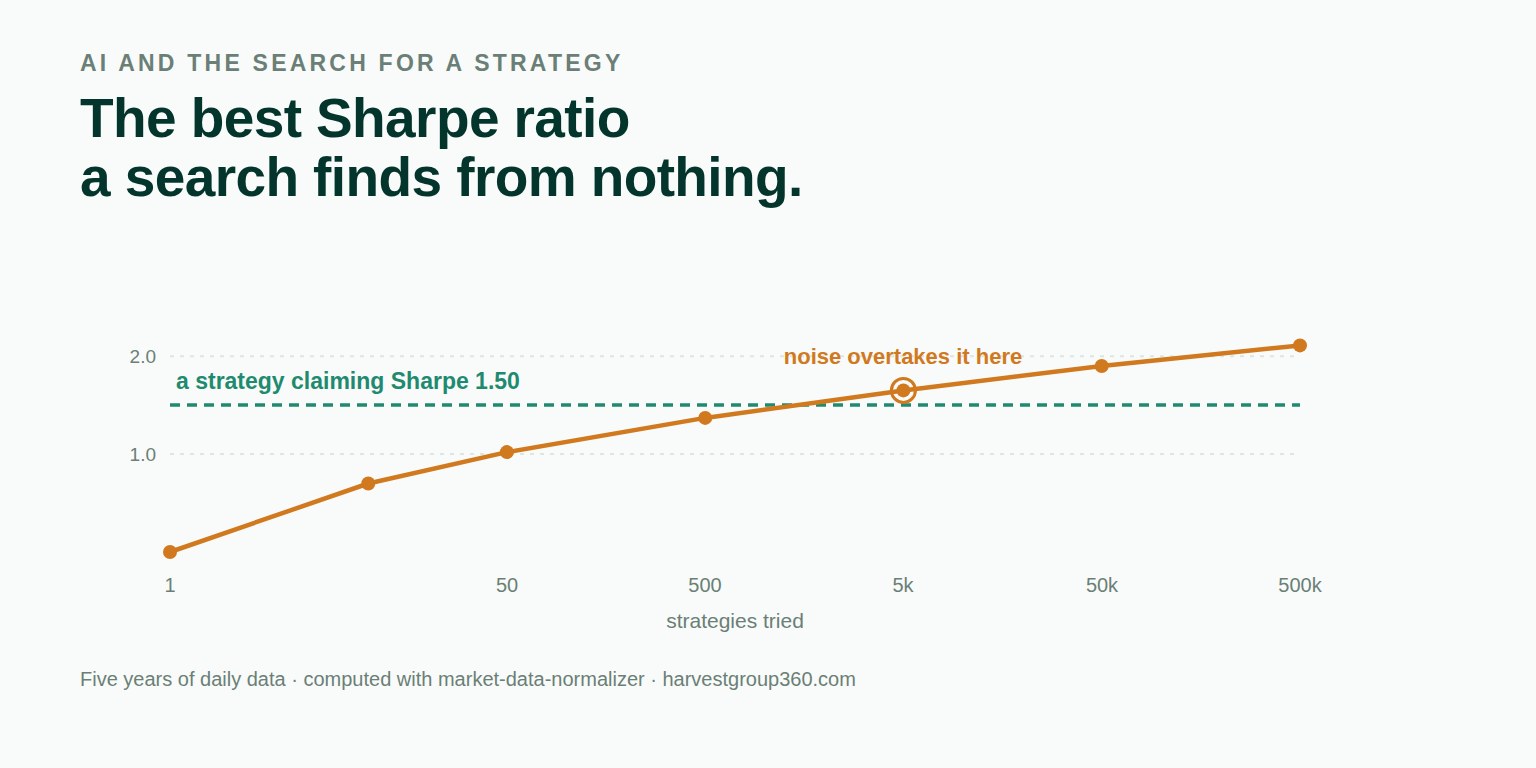 AI AND THE SEARCH FOR A STRATEGY

The best Sharpe ratio
a search finds from nothing.

2.0
1.0
a strategy claiming Sharpe 1.50
noise overtakes it here

1
50
500
5k
50k
500k
strategies tried

Five years of daily data · computed with market-data-normalizer · harvestgroup360.com